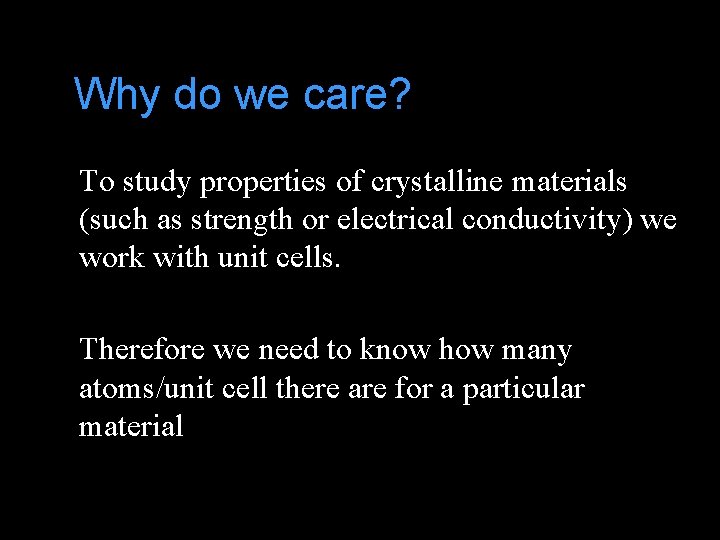 Why do we care?

To study properties of crystalline materials (such as strength or electrical conductivity) we work with unit cells.

Therefore we need to know how many atoms/unit cell there are for a particular material